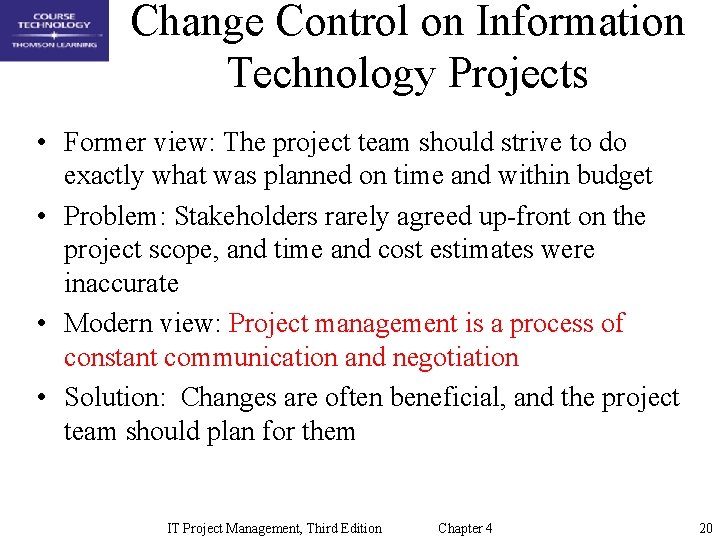 COURSE TECHNOLOGY
THOMSON LEARNING

Change Control on Information Technology Projects

• Former view: The project team should strive to do exactly what was planned on time and within budget
• Problem: Stakeholders rarely agreed up-front on the project scope, and time and cost estimates were inaccurate
• Modern view: Project management is a process of constant communication and negotiation
• Solution: Changes are often beneficial, and the project team should plan for them

IT Project Management, Third Edition Chapter 4 20